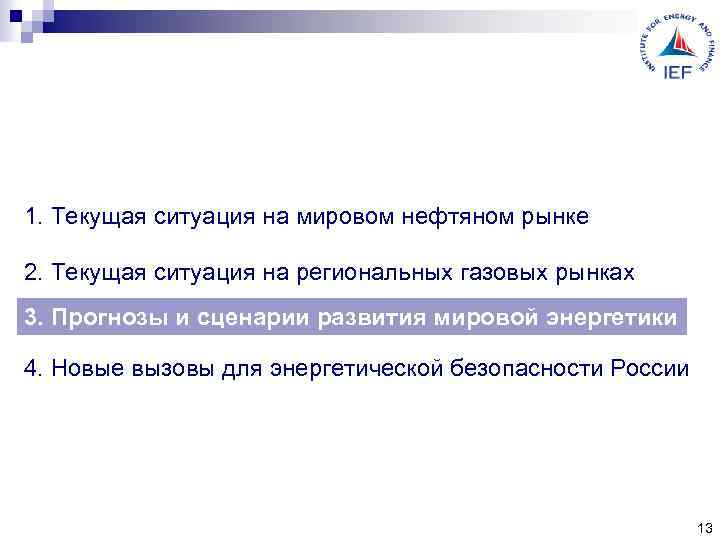 INSTITUTE FOR ENERGY AND FINANCE
IEF

1. Текущая ситуация на мировом нефтяном рынке

2. Текущая ситуация на региональных газовых рынках

3. Прогнозы и сценарии развития мировой энергетики

4. Новые вызовы для энергетической безопасности России

13